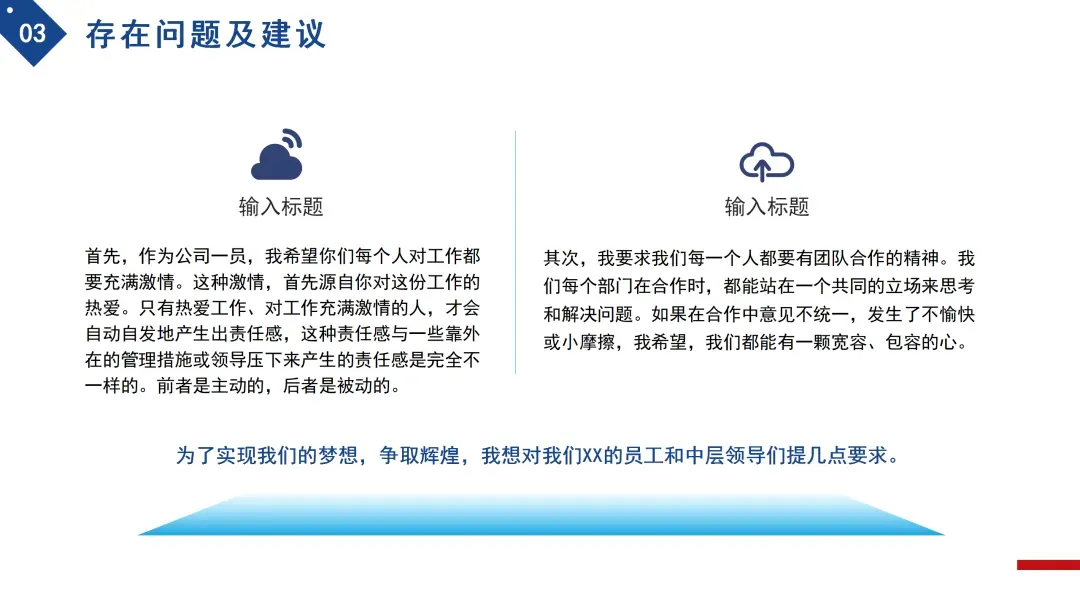 03 存在问题及建议

输入标题

首先，作为公司一员，我希望你们每个人对工作都要充满激情。这种激情，首先源自你对这份工作的热爱。只有热爱工作、对工作充满激情的人，才会自动自发地产生出责任感，这种责任感与一些靠外在的管理措施或领导压下来产生的责任感是完全不一样的。前者是主动的，后者是被动的。

输入标题

其次，我要求我们每一个人都要有团队合作的精神。我们每个部门在合作时，都能站在一个共同的立场来思考和解决问题。如果在合作中意见不统一，发生了不愉快或小摩擦，我希望，我们都能有一颗宽容、包容的心。

为了实现我们的梦想，争取辉煌，我想对我们XX的员工和中层领导们提几点要求。